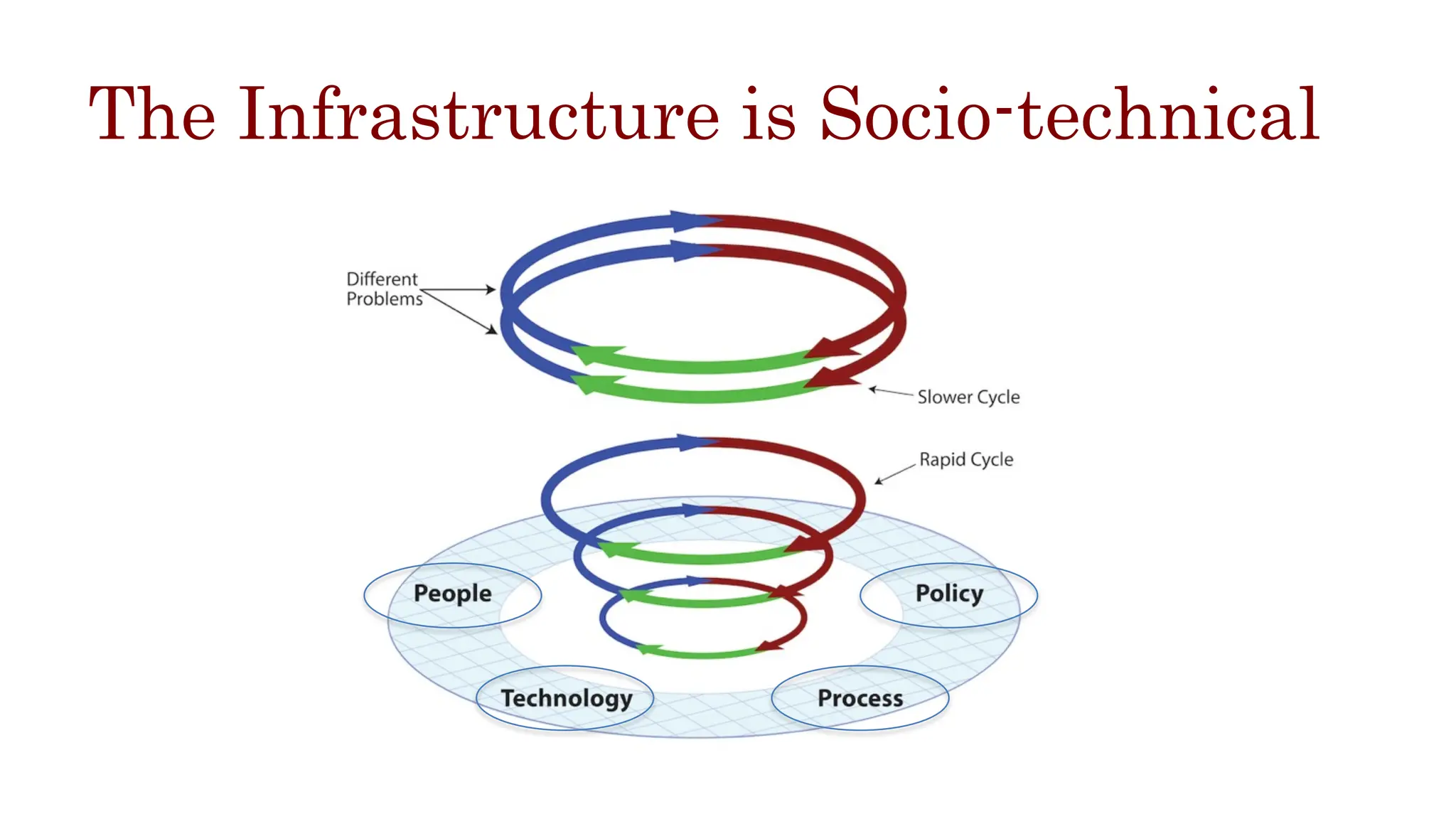 The Infrastructure is Socio-technical

Different Problems

Slower Cycle

Rapid Cycle

People

Policy

Technology

Process